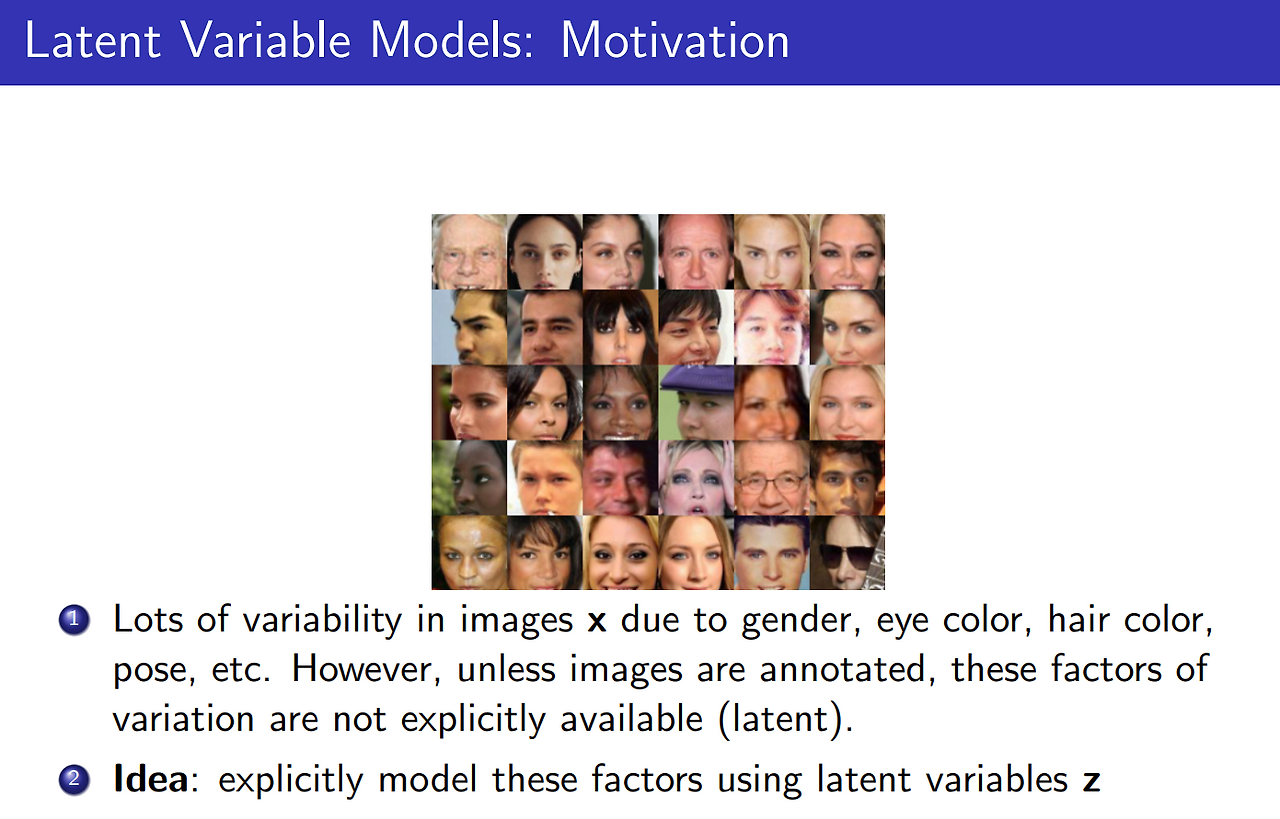 Latent Variable Models: Motivation

1 Lots of variability in images $\mathbf{x}$ due to gender, eye color, hair color, pose, etc. However, unless images are annotated, these factors of variation are not explicitly available (latent).

2 **Idea**: explicitly model these factors using latent variables $\mathbf{z}$